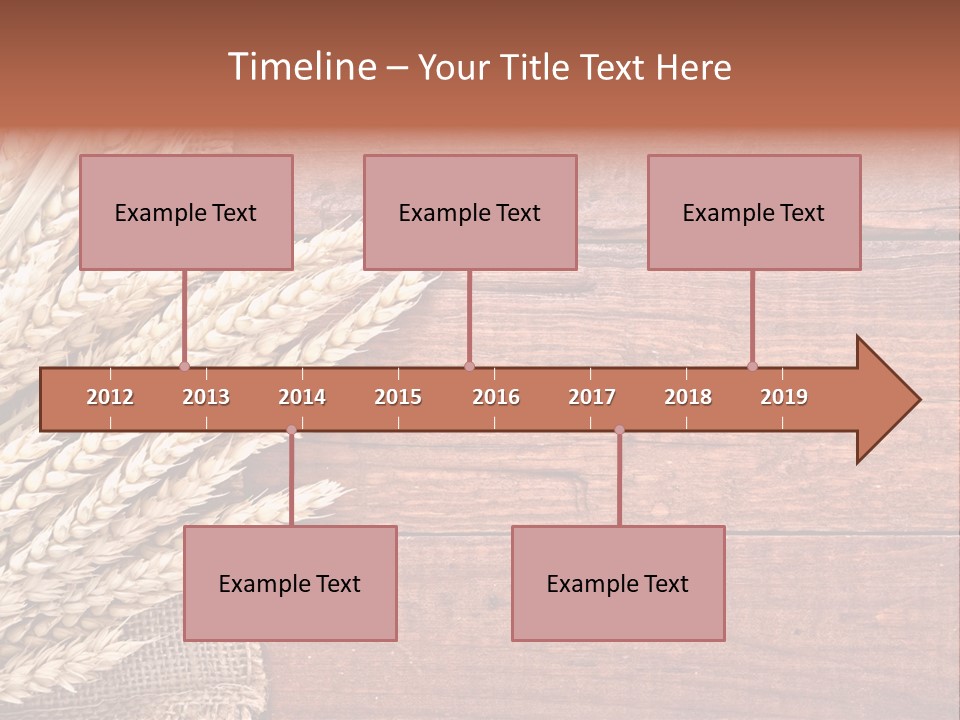 Timeline – Your Title Text Here

Example Text

Example Text

Example Text

2012 2013 2014 2015 2016 2017 2018 2019

Example Text

Example Text